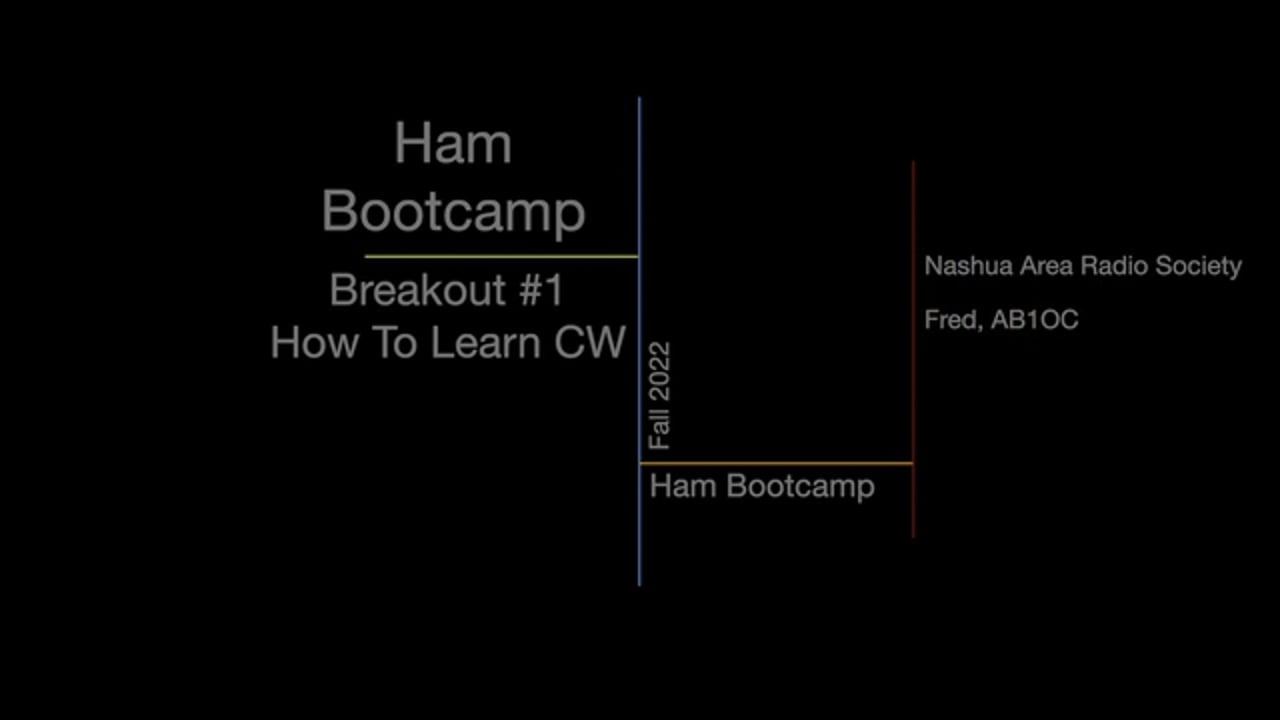 Ham Bootcamp

Breakout #1
How To Learn CW

Fall 2022

Ham Bootcamp

Nashua Area Radio Society

Fred, AB1OC